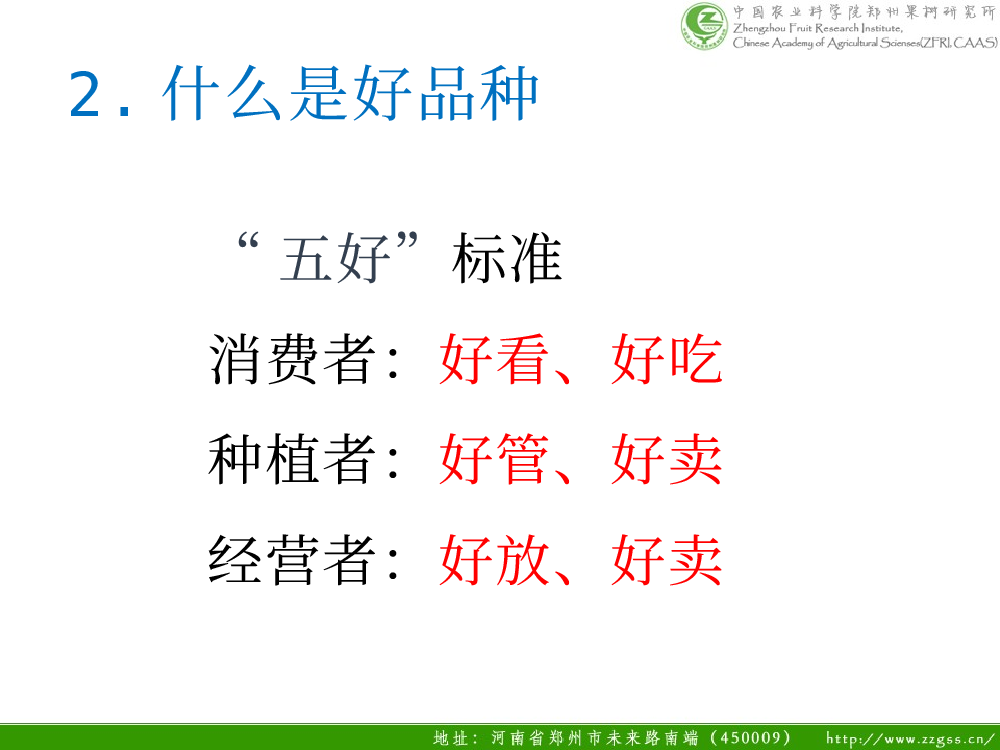 中国农业科学院郑州果树研究所
Zhengzhou Fruit Research Institute,
Chinese Academy of Agricultural Sciences(ZFRI,CAAS)

2. 什么是好品种

“五好”标准

消费者：好看、好吃

种植者：好管、好卖

经营者：好放、好卖

地址：河南省郑州市未来路南端（450009） http://www.zzgss.cn/